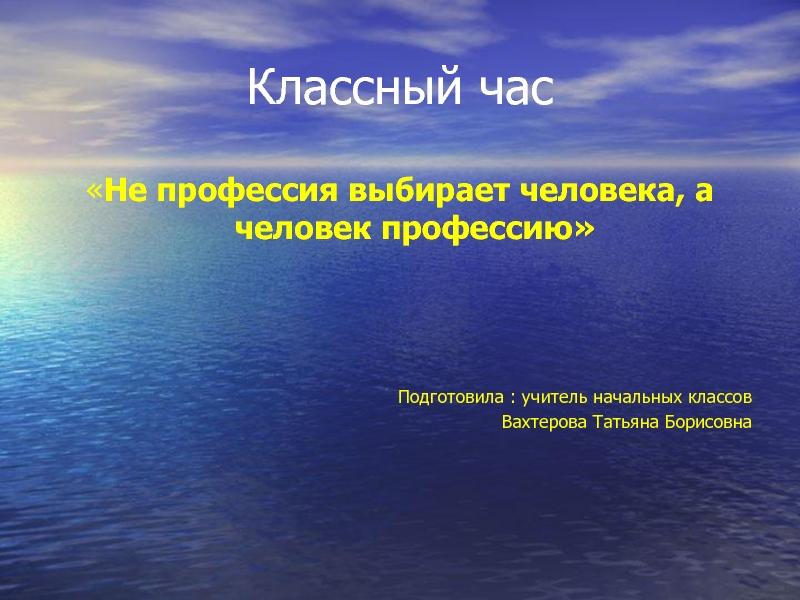 Классный час

«Не профессия выбирает человека, а человек профессию»

Подготовила : учитель начальных классов
Вахтерова Татьяна Борисовна